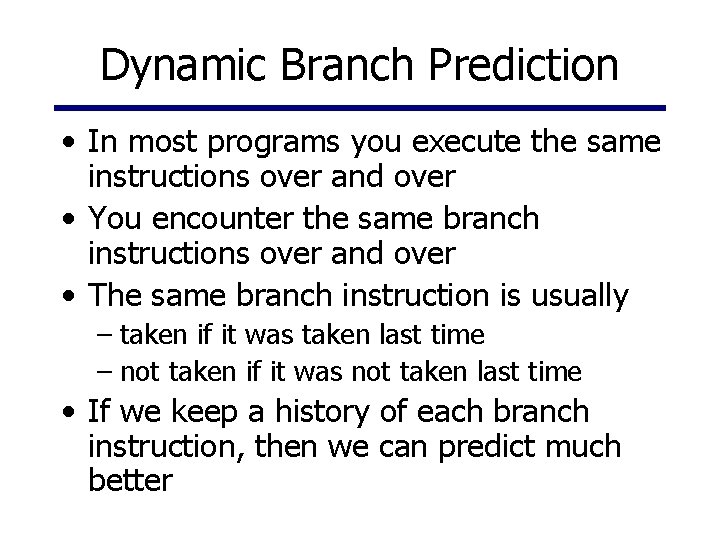 Dynamic Branch Prediction

• In most programs you execute the same instructions over and over

• You encounter the same branch instructions over and over

• The same branch instruction is usually

– taken if it was taken last time

– not taken if it was not taken last time

• If we keep a history of each branch instruction, then we can predict much better